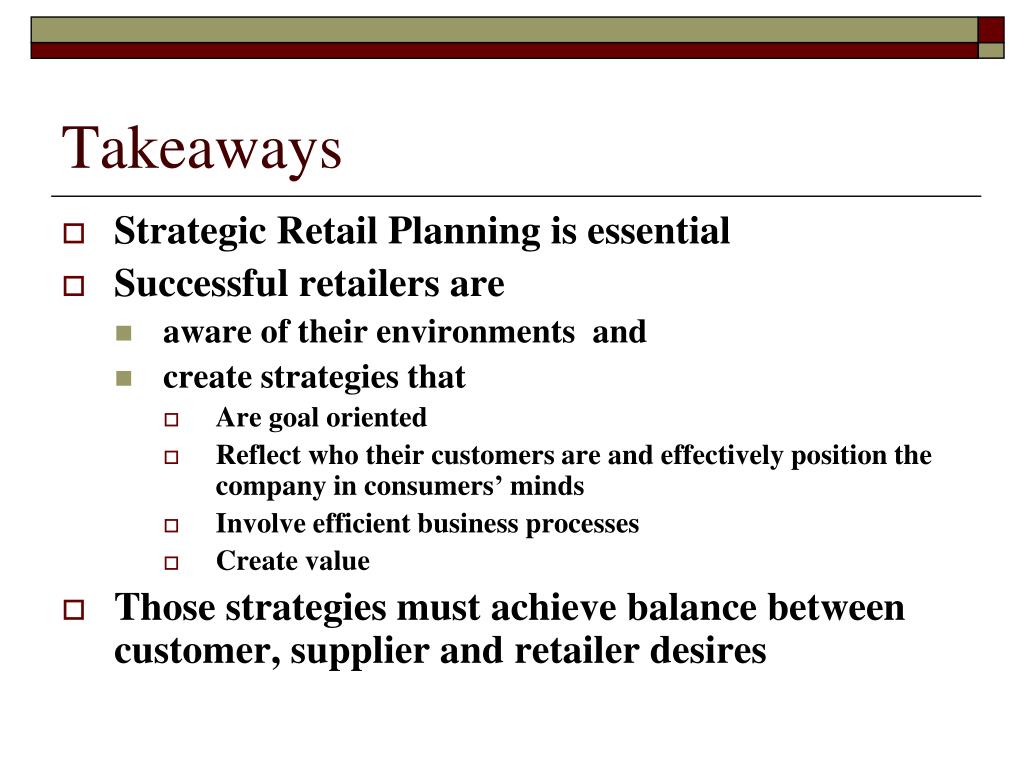 Takeaways

Strategic Retail Planning is essential

Successful retailers are

aware of their environments  and

create strategies that

Are goal oriented

Reflect who their customers are and effectively position the company in consumers’ minds

Involve efficient business processes

Create value

Those strategies must achieve balance between customer, supplier and retailer desires